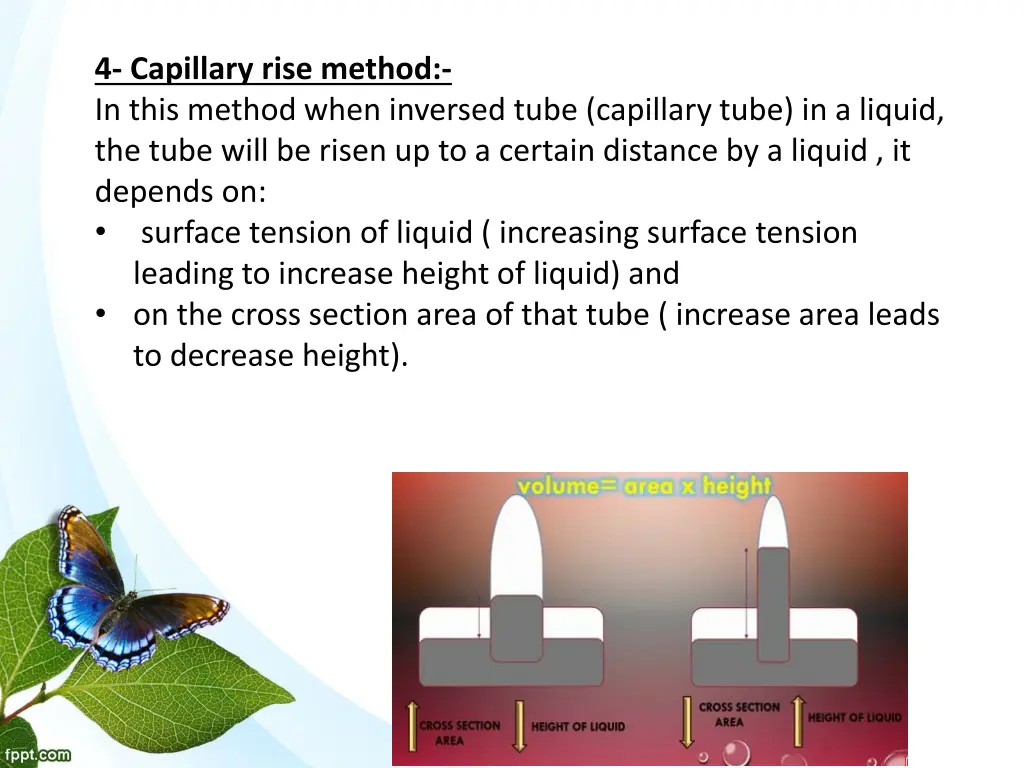 4- Capillary rise method:-
In this method when inversed tube (capillary tube) in a liquid, the tube will be risen up to a certain distance by a liquid , it depends on:
• surface tension of liquid ( increasing surface tension leading to increase height of liquid) and
• on the cross section area of that tube ( increase area leads to decrease height).

volume= area x height

CROSS SECTION AREA
HEIGHT OF LIQUID
CROSS SECTION AREA
HEIGHT OF LIQUID

fppt.com